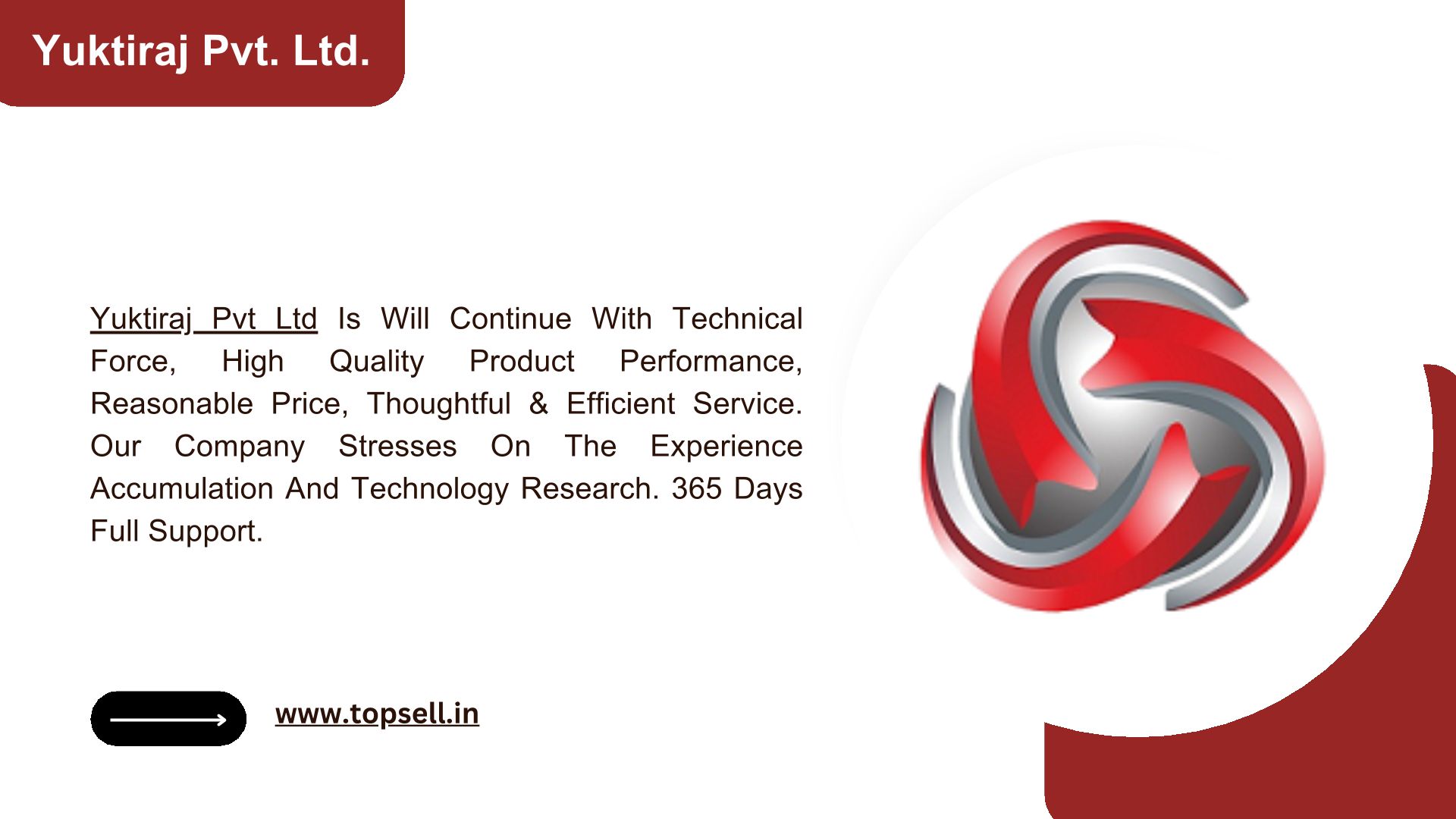 Yuktiraj Pvt. Ltd.

Yuktiraj Pvt Ltd Is Will Continue With Technical Force, High Quality Product Performance, Reasonable Price, Thoughtful & Efficient Service. Our Company Stresses On The Experience Accumulation And Technology Research. 365 Days Full Support.

www.topsell.in